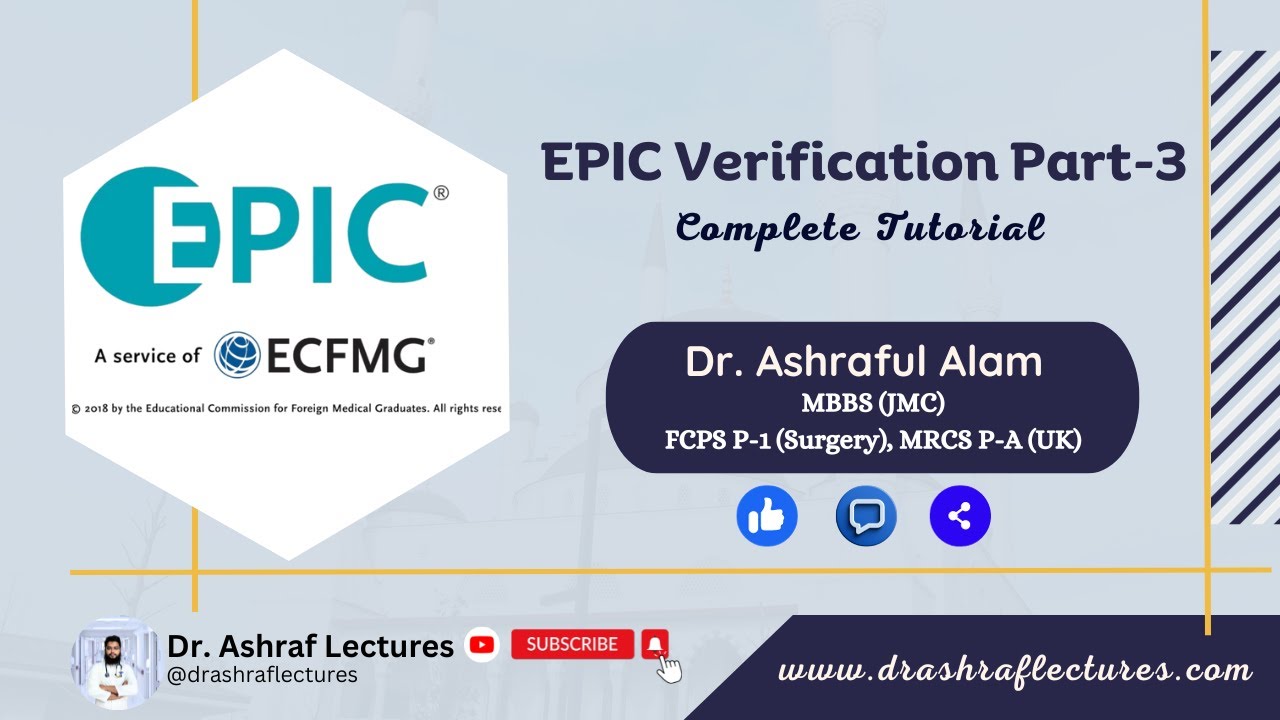 EPIC®

A service of ECFMG®

© 2018 by the Educational Commission for Foreign Medical Graduates. All rights rese

EPIC Verification Part-3

Complete Tutorial

Dr. Ashraful Alam
MBBS (JMC)
FCPS P-1 (Surgery), MRCS P-A (UK)

Dr. Ashraf Lectures
@drashraflectures

SUBSCRIBE

www.drashraflectures.com